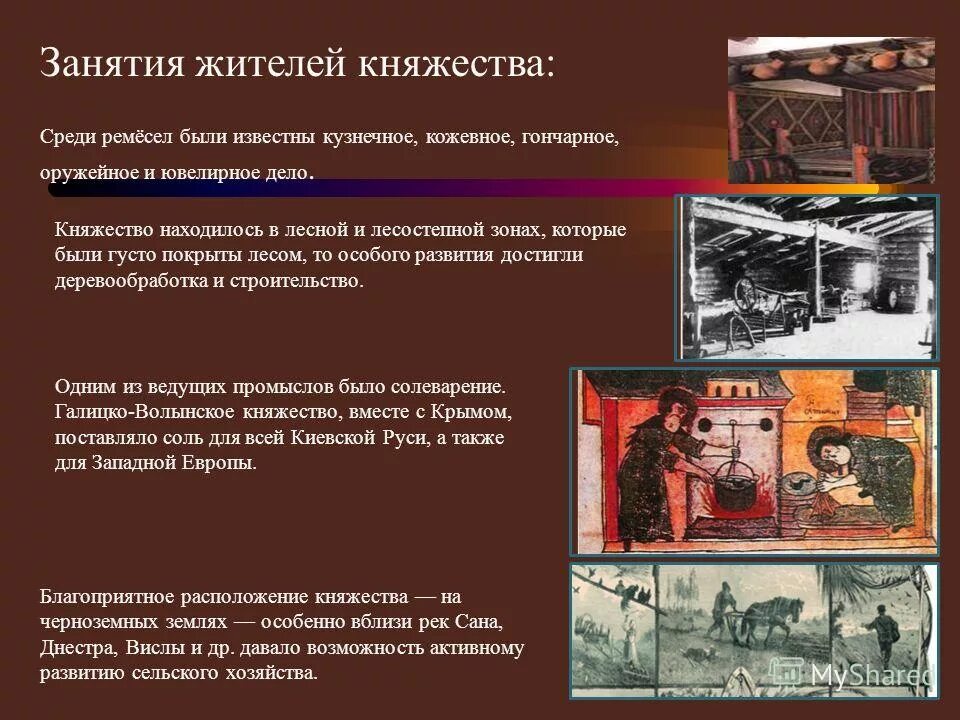 Занятия жителей княжества:

Среди ремёсел были известны кузнечное, кожевное, гончарное, оружейное и ювелирное дело.

Княжество находилось в лесной и лесостепной зонах, которые были густо покрыты лесом, то особого развития достигли деревообработка и строительство.

Одним из ведущих промыслов было солеварение. Галицко-Волынское княжество, вместе с Крымом, поставляло соль для всей Киевской Руси, а также для Западной Европы.

Благоприятное расположение княжества — на черноземных землях — особенно вблизи рек Сана, Днестра, Вислы и др. давало возможность активному развитию сельского хозяйства.

MyShared